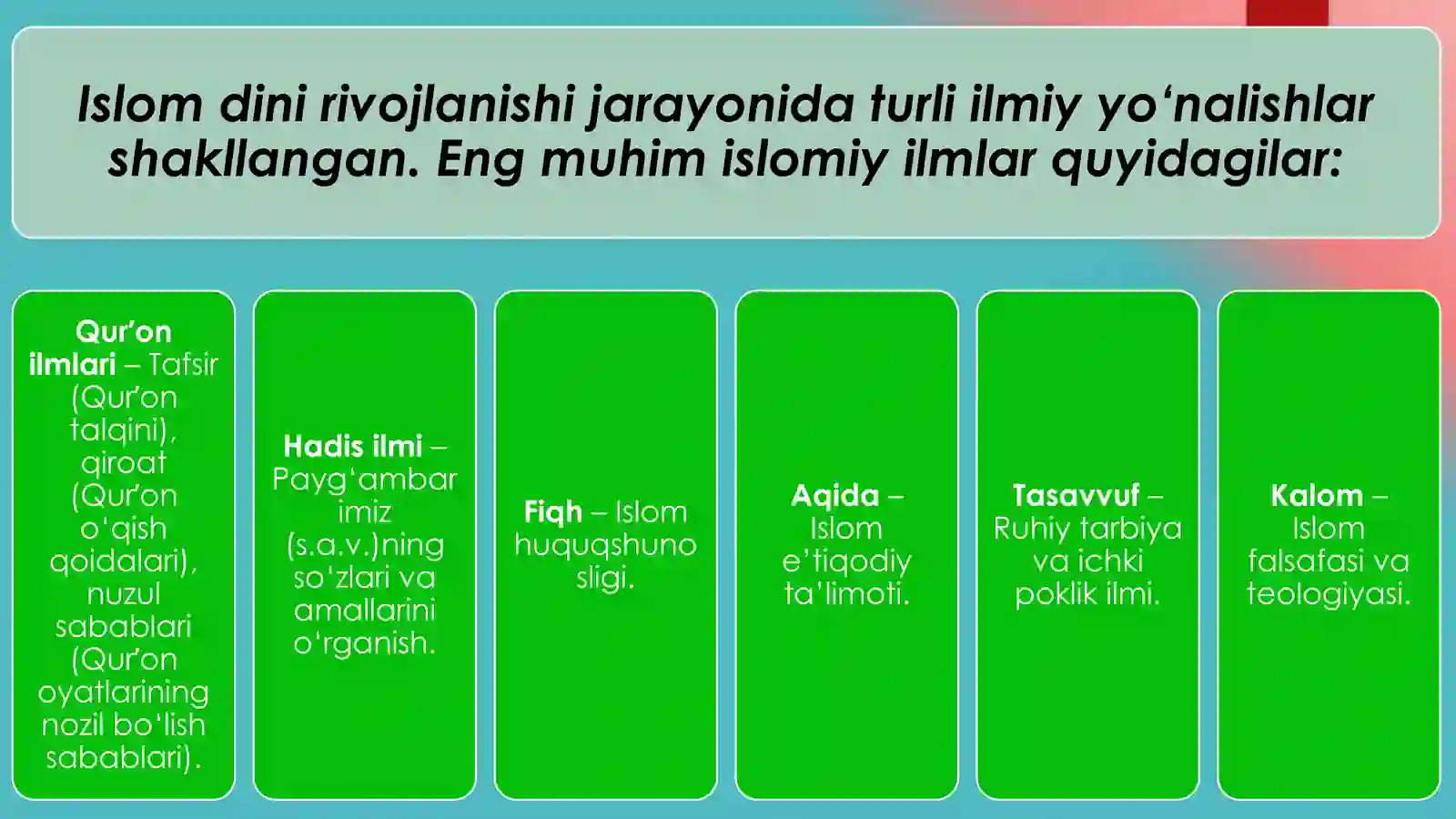 Islom dini rivojlanishi jarayonida turli ilmiy yo‘nalishlar shakllangan. Eng muhim islomiy ilmlar quyidagilar:

Qur’on ilmlari – Tafsir (Qur’on talqini), qiroat (Qur’on o‘qish qoidalari), nuzul sabablari (Qur’on oyatlarining nozil bo‘lish sabablari).

Hadis ilmi – Payg‘ambarimiz (s.a.v.)ning so‘zlari va amallarini o‘rganish.

Fiqh – Islom huquqshunosligi.

Aqida – Islom e’tiqodiy ta’limoti.

Tasavvuf – Ruhiy tarbiya va ichki poklik ilmi.

Kalom – Islom falsafasi va teologiyasi.